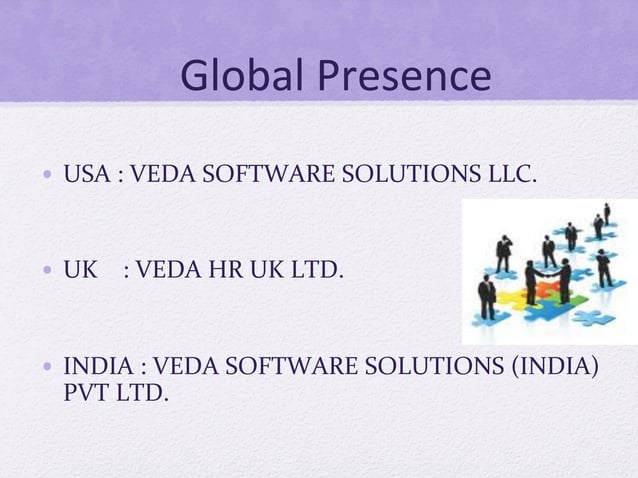 Global Presence

• USA : VEDA SOFTWARE SOLUTIONS LLC.

• UK : VEDA HR UK LTD.

• INDIA : VEDA SOFTWARE SOLUTIONS (INDIA) PVT LTD.